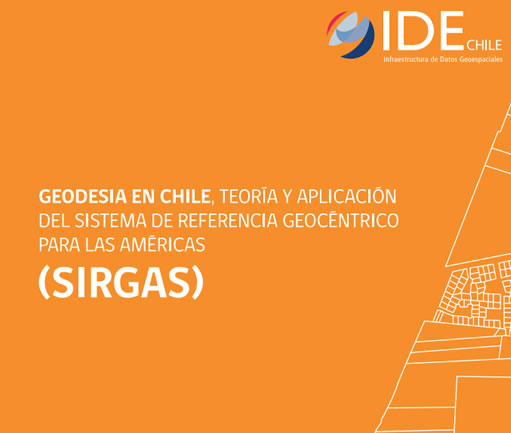 IDE CHILE
Infraestructura de Datos Geoespaciales

GEODESIA EN CHILE, TEORÍA Y APLICACIÓN DEL SISTEMA DE REFERENCIA GEOCÉNTRICO PARA LAS AMÉRICAS

(SIRGAS)